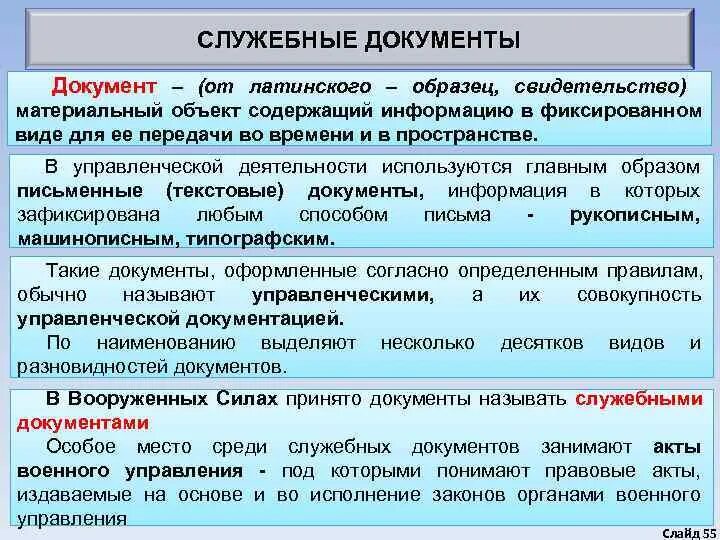 СЛУЖЕБНЫЕ ДОКУМЕНТЫ

Документ – (от латинского – образец, свидетельство) материальный объект содержащий информацию в фиксированном виде для ее передачи во времени и в пространстве.

В управленческой деятельности используются главным образом письменные (текстовые) документы, информация в которых зафиксирована любым способом письма - рукописным, машинописным, типографским.

Такие документы, оформленные согласно определенным правилам, обычно называют управленческими, а их совокупность управленческой документацией.

По наименованию выделяют несколько десятков видов и разновидностей документов.

В Вооруженных Силах принято документы называть служебными документами

Особое место среди служебных документов занимают акты военного управления - под которыми понимают правовые акты, издаваемые на основе и во исполнение законов органами военного управления

Слайд 55